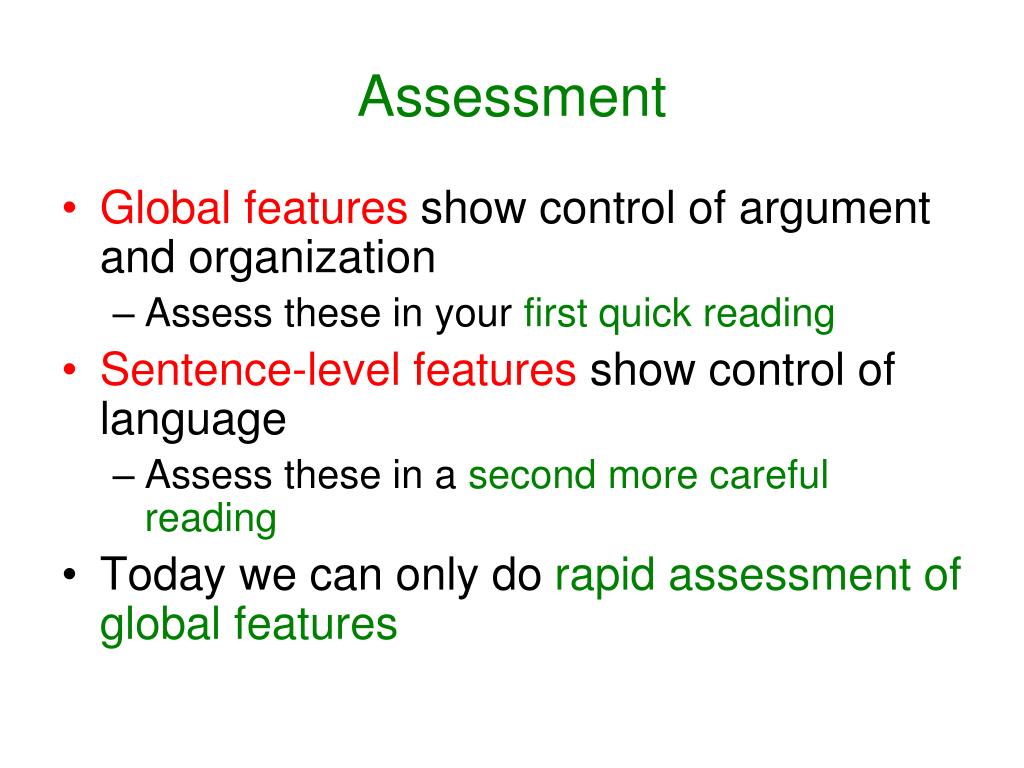 Assessment

• Global features show control of argument and organization
– Assess these in your first quick reading
• Sentence-level features show control of language
– Assess these in a second more careful reading
• Today we can only do rapid assessment of global features